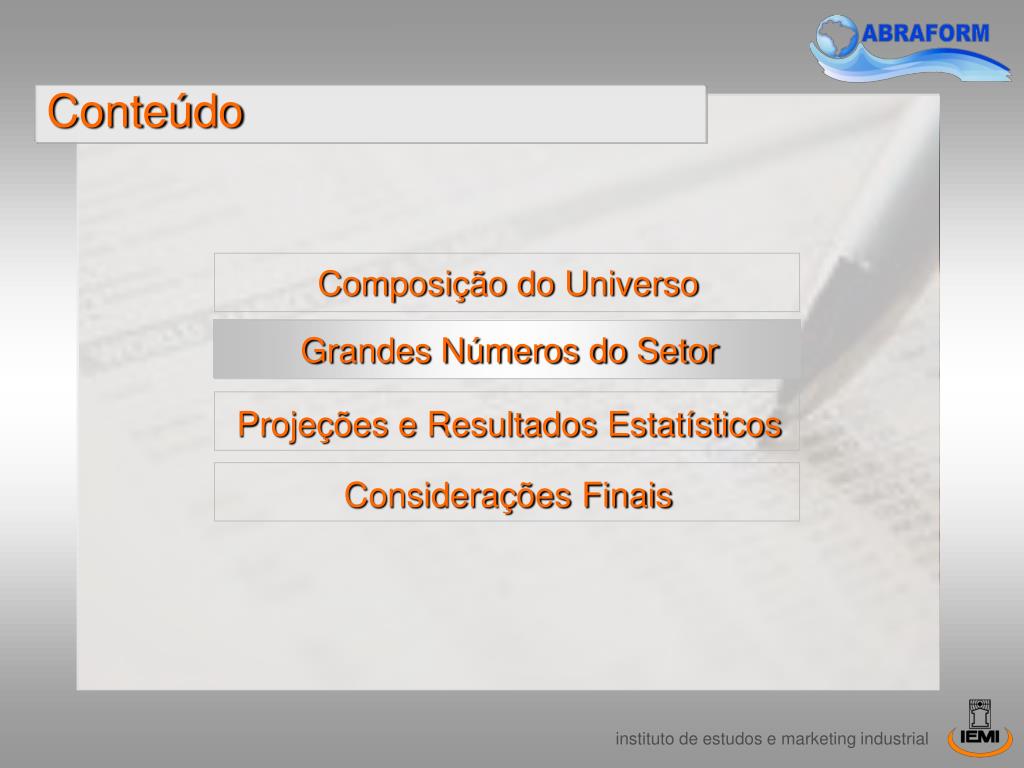 ABRAFORM

Conteúdo

Composição do Universo

Grandes Números do Setor

Projeções e Resultados Estatísticos

Considerações Finais

instituto de estudos e marketing industrial

IEMI